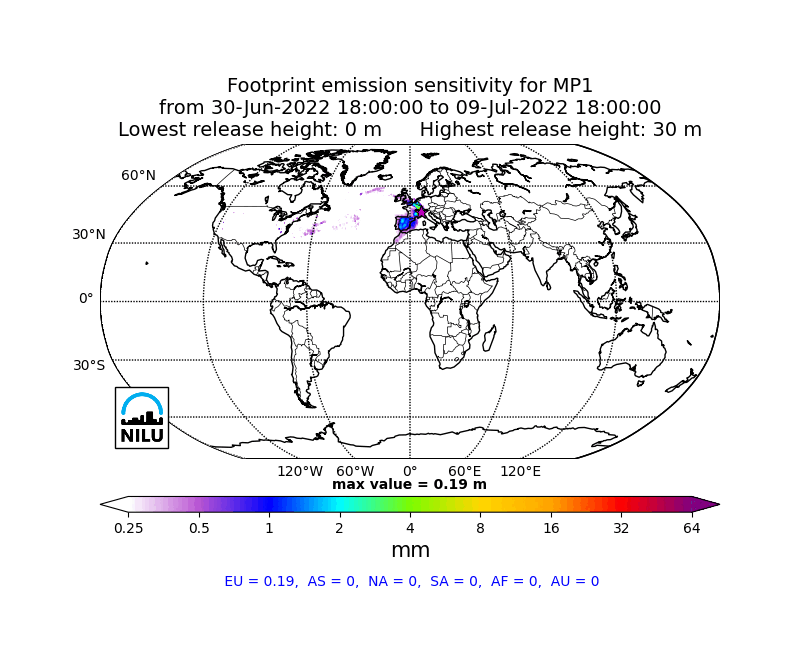 Footprint emission sensitivity for MP1
from 30-Jun-2022 18:00:00 to 09-Jul-2022 18:00:00
Lowest release height: 0 m      Highest release height: 30 m

60°N
30°N
0°
30°S

NILU

120°W 60°W 0° 60°E 120°E
max value = 0.19 m

0.25 0.5 1 2 4 8 16 32 64
mm

EU = 0.19, AS = 0, NA = 0, SA = 0, AF = 0, AU = 0